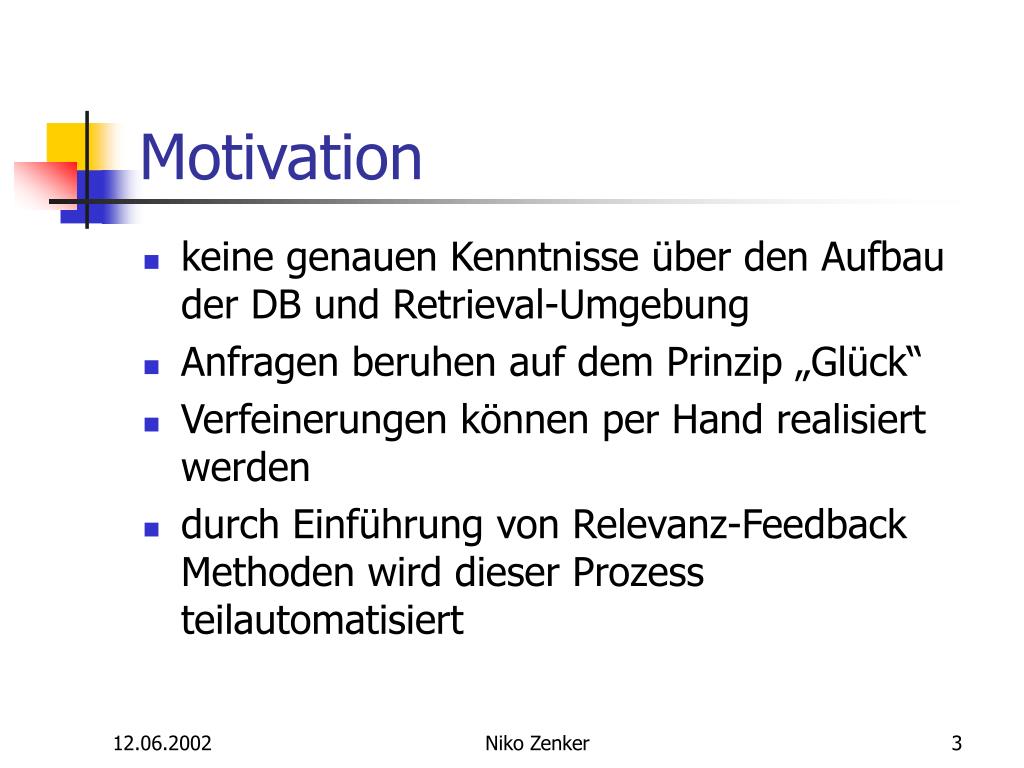 Motivation

- keine genauen Kenntnisse über den Aufbau der DB und Retrieval-Umgebung
- Anfragen beruhen auf dem Prinzip „Glück“
- Verfeinerungen können per Hand realisiert werden
- durch Einführung von Relevanz-Feedback Methoden wird dieser Prozess teilautomatisiert

12.06.2002

Niko Zenker

3